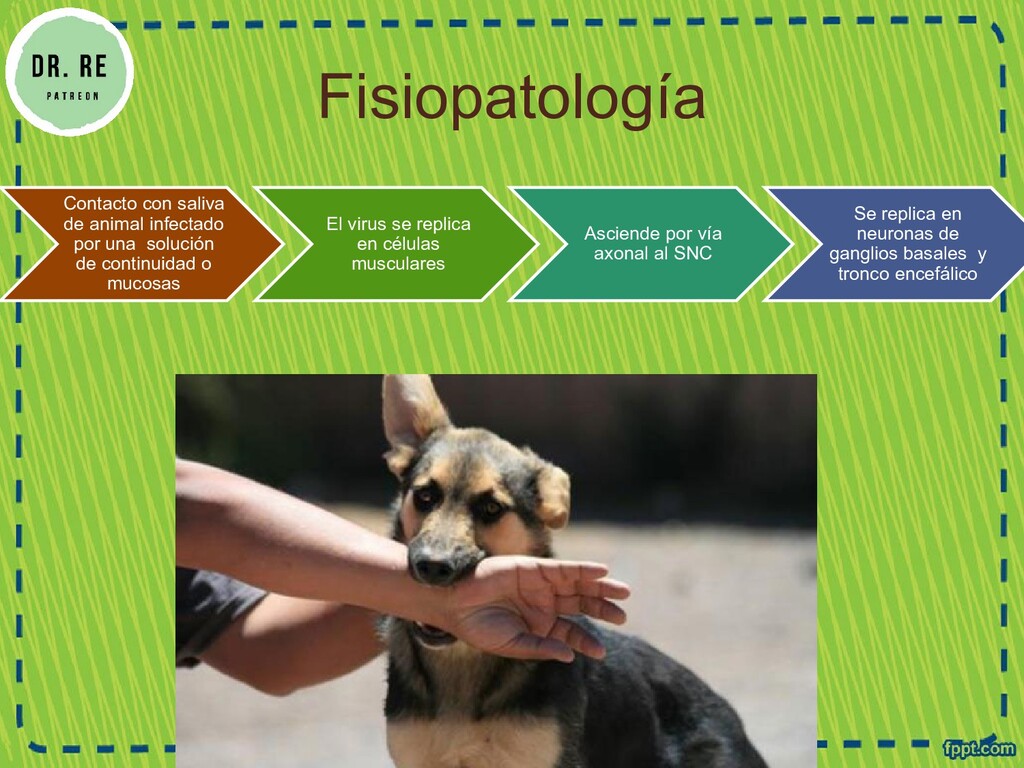 DR. RE
PATREON

Fisiopatología

Contacto con saliva de animal infectado por una solución de continuidad o mucosas

El virus se replica en células musculares

Asciende por vía axonal al SNC

Se replica en neuronas de ganglios basales y tronco encefálico

fppt.com